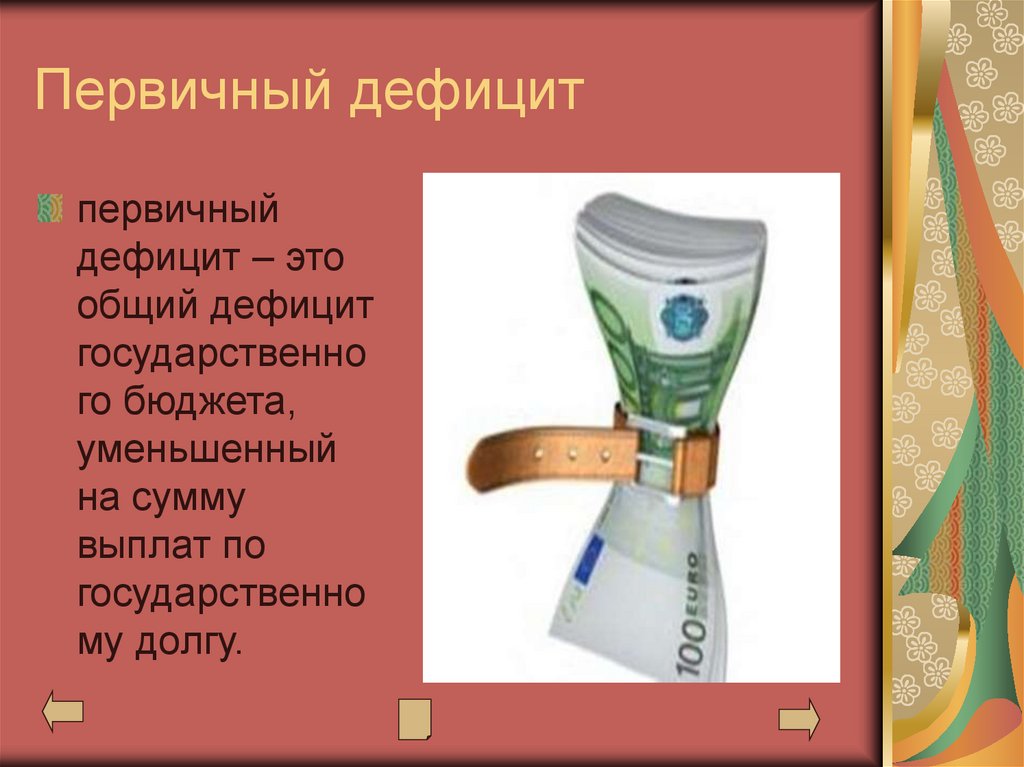 Первичный дефицит

первичный дефицит – это общий дефицит государственного бюджета, уменьшенный на сумму выплат по государственному долгу.

100 EURO